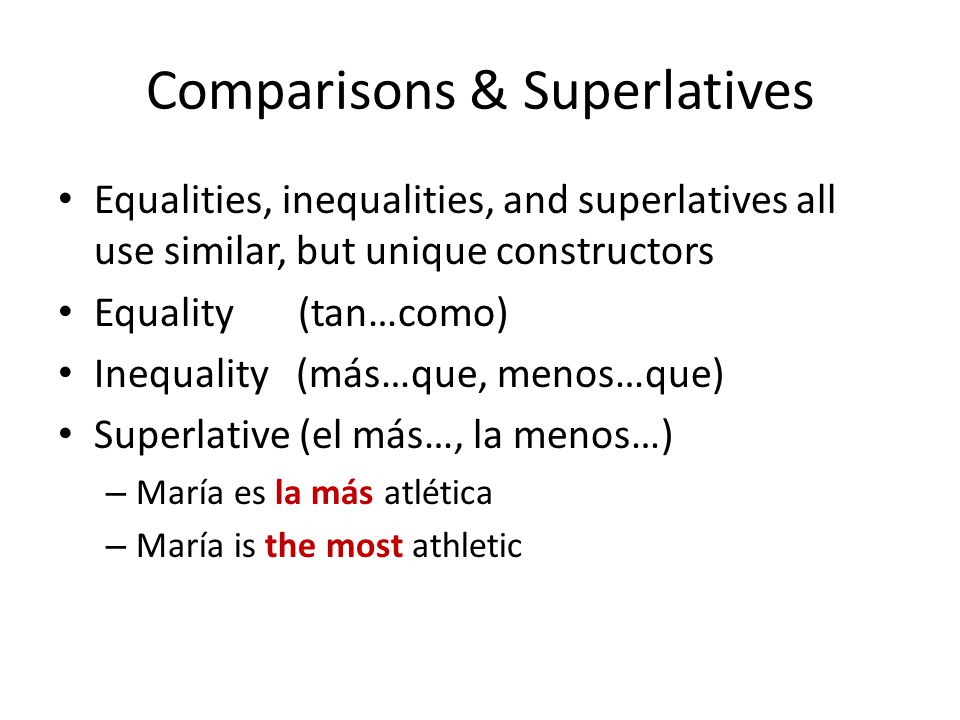 Comparisons & Superlatives

• Equalities, inequalities, and superlatives all use similar, but unique constructors
• Equality (tan…como)
• Inequality (más…que, menos…que)
• Superlative (el más…, la menos…)
– María es la más atlética
– María is the most athletic